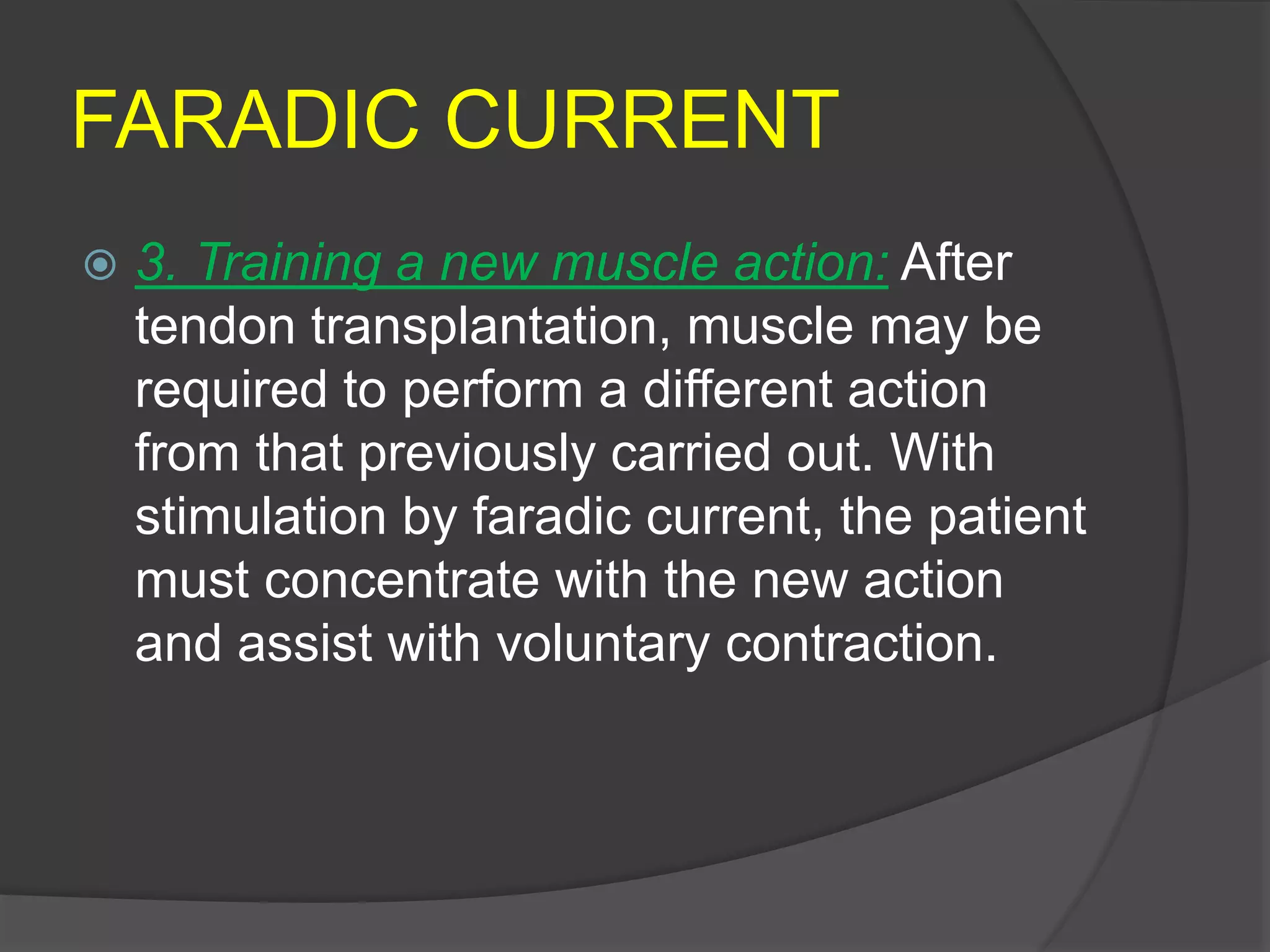 FARADIC CURRENT

3. Training a new muscle action: After tendon transplantation, muscle may be required to perform a different action from that previously carried out. With stimulation by faradic current, the patient must concentrate with the new action and assist with voluntary contraction.